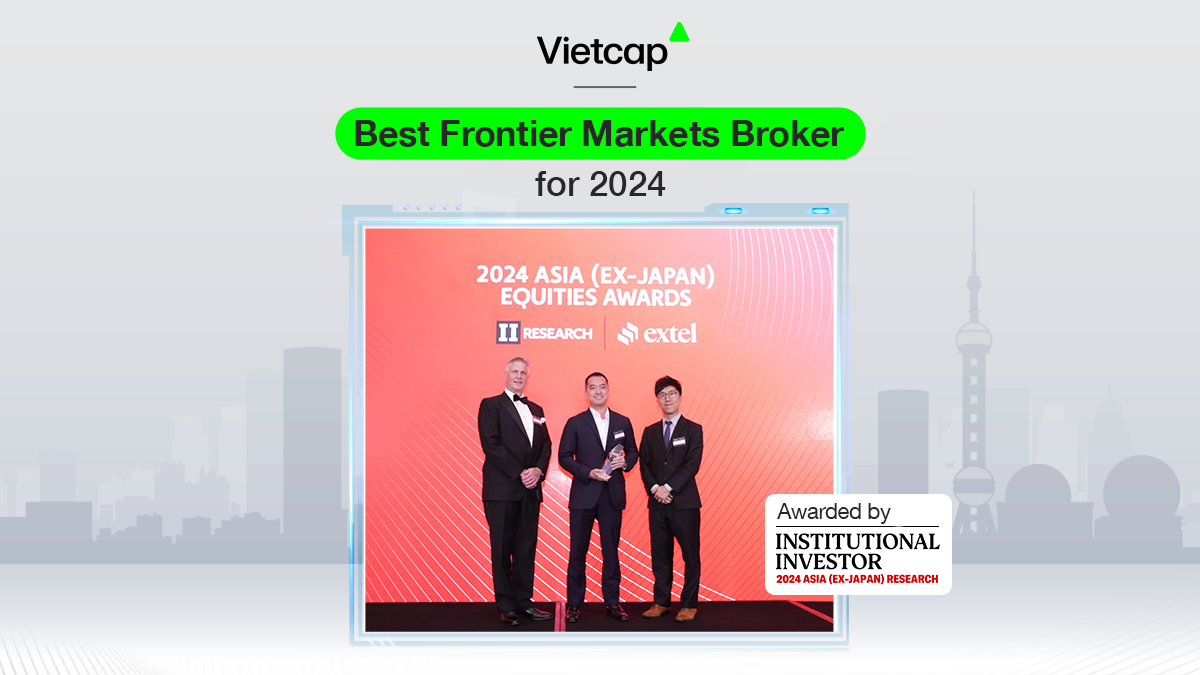 Vietcap

Best Frontier Markets Broker
for 2024

2024 ASIA (EX-JAPAN) EQUITIES AWARDS

II RESEARCH | extel

Awarded by
INSTITUTIONAL INVESTOR
2024 ASIA (EX-JAPAN) RESEARCH